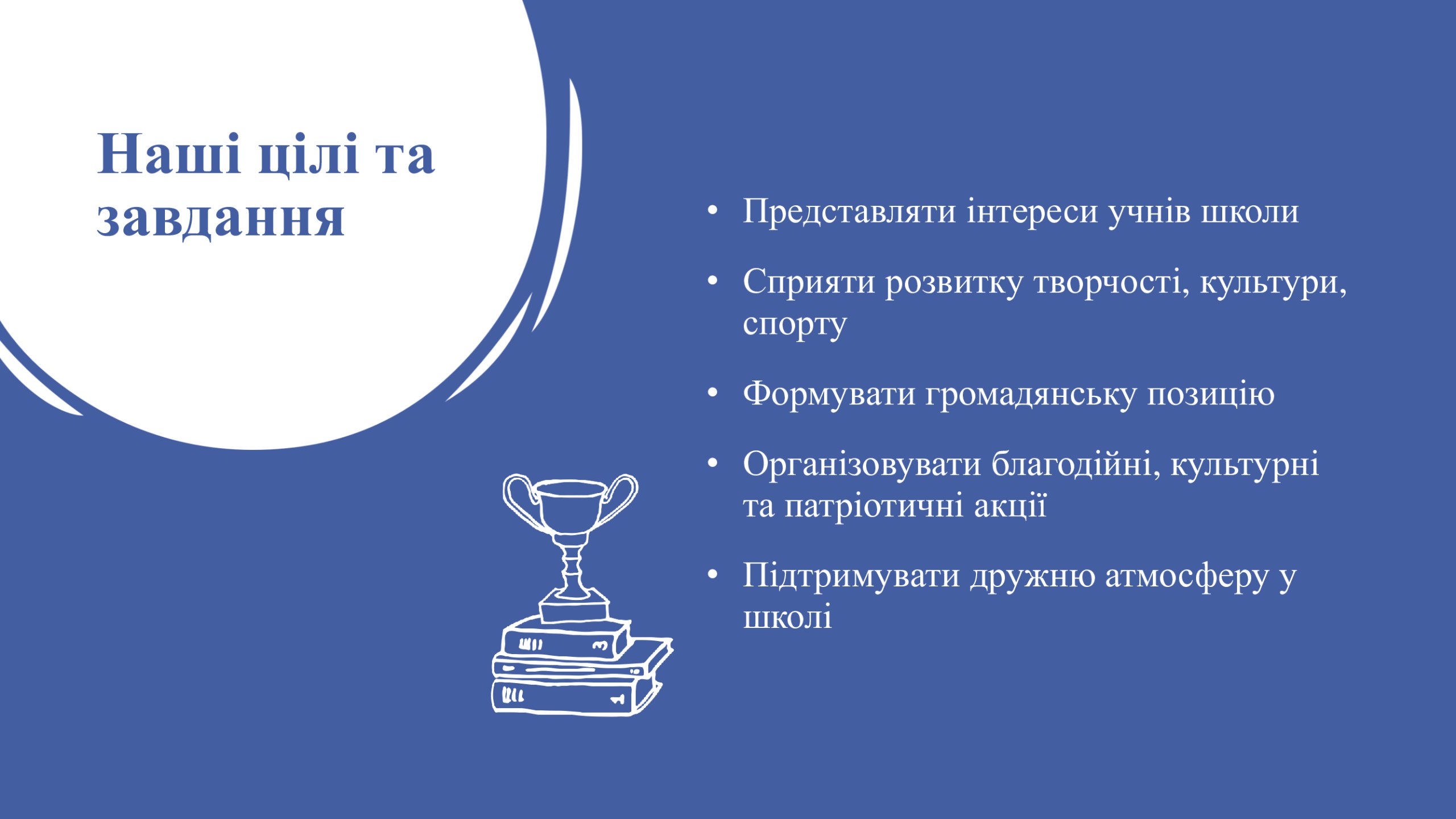 Наші цілі та завдання

• Представляти інтереси учнів школи
• Сприяти розвитку творчості, культури, спорту
• Формувати громадянську позицію
• Організовувати благодійні, культурні та патріотичні акції
• Підтримувати дружню атмосферу у школі